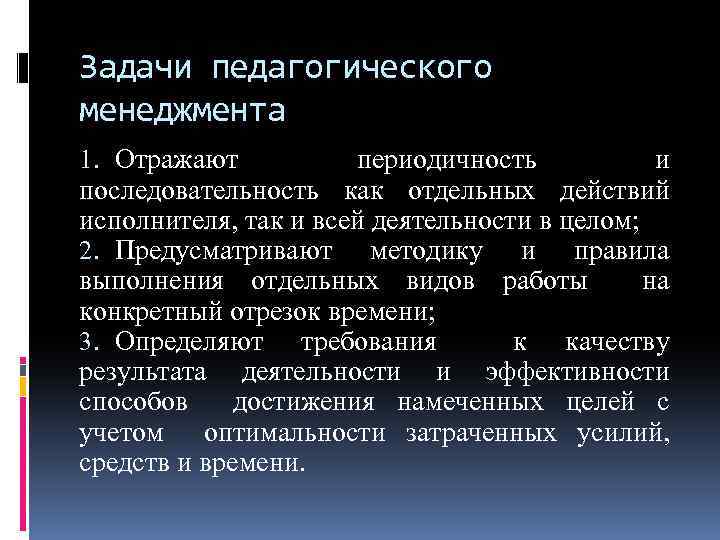 Задачи педагогического менеджмента

1. Отражают периодичность и последовательность как отдельных действий исполнителя, так и всей деятельности в целом;
2. Предусматривают методику и правила выполнения отдельных видов работы на конкретный отрезок времени;
3. Определяют требования к качеству результата деятельности и эффективности способов достижения намеченных целей с учетом оптимальности затраченных усилий, средств и времени.